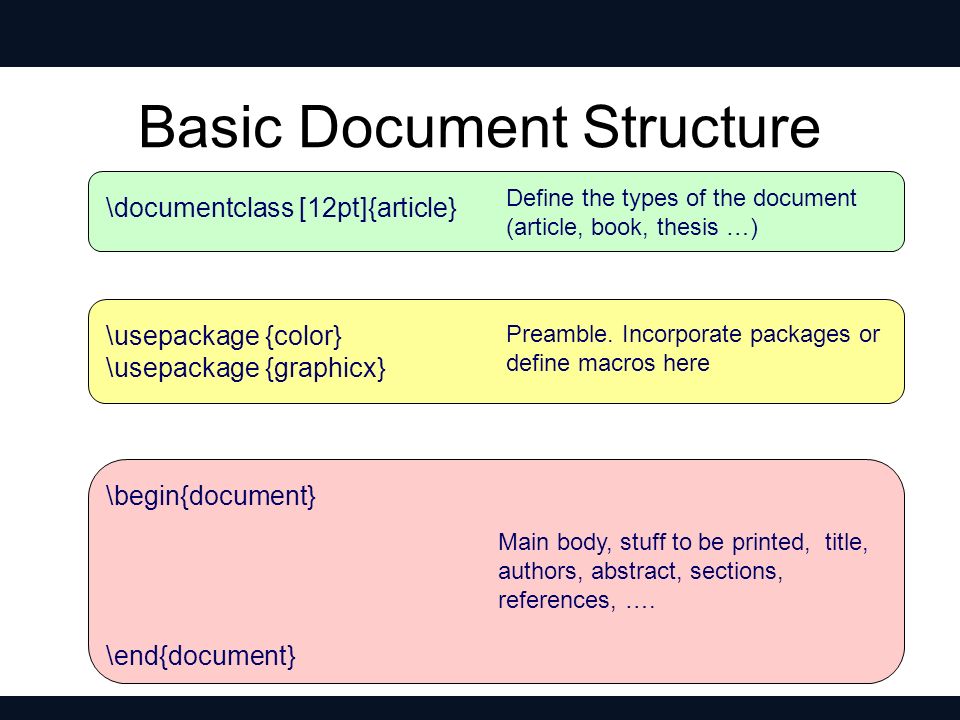 Basic Document Structure

\documentclass [12pt]{article}

Define the types of the document (article, book, thesis …)

\usepackage {color}
\usepackage {graphicx}

Preamble. Incorporate packages or define macros here

\begin{document}

Main body, stuff to be printed, title, authors, abstract, sections, references, ….

\end{document}